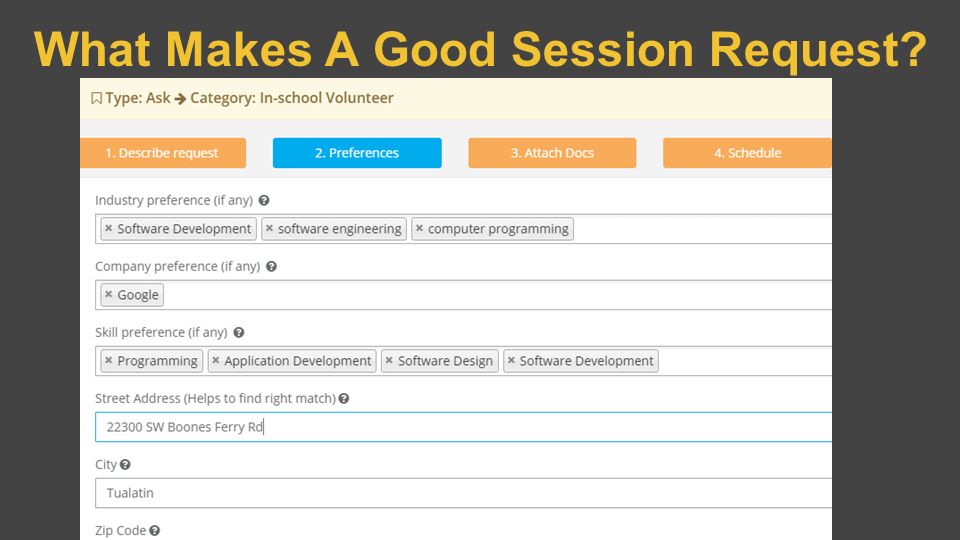 What Makes A Good Session Request?

Type: Ask → Category: In-school Volunteer

1. Describe request
2. Preferences
3. Attach Docs
4. Schedule

Industry preference (if any)
× Software Development × software engineering × computer programming

Company preference (if any)
× Google

Skill preference (if any)
× Programming × Application Development × Software Design × Software Development

Street Address (Helps to find right match)
22300 SW Boones Ferry Rd

City
Tualatin

Zip Code